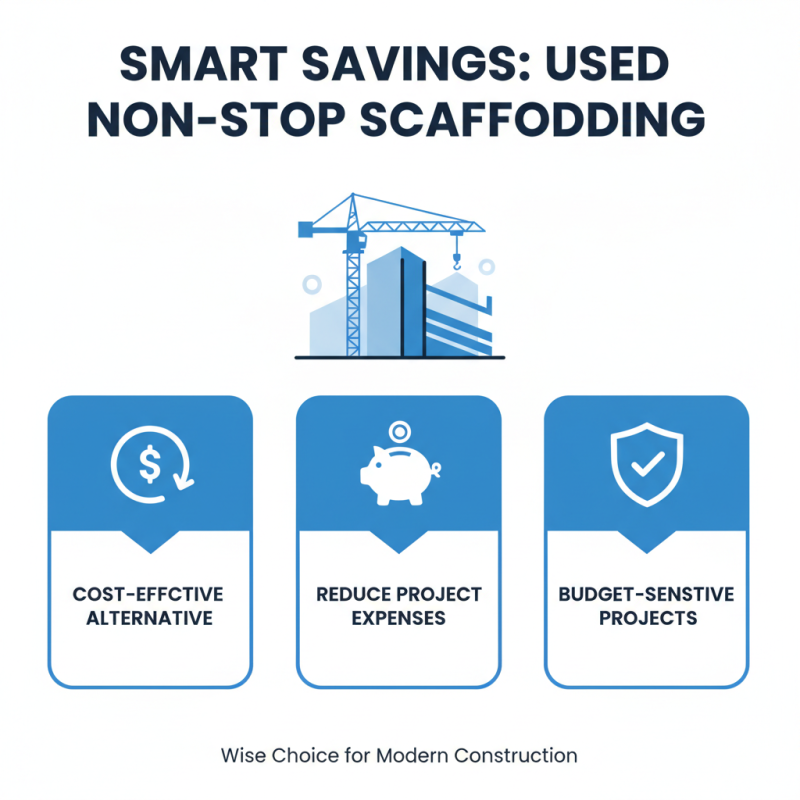 SMART SAVINGS: USED NON-STOP SCAFFODDING

$

COST-EFFCTIVE ALTERNATIVE

REDUCE PROJECT EXPENSES

BUDGET-SENSTIVE PROJECTS

Wise Choice for Modern Construction